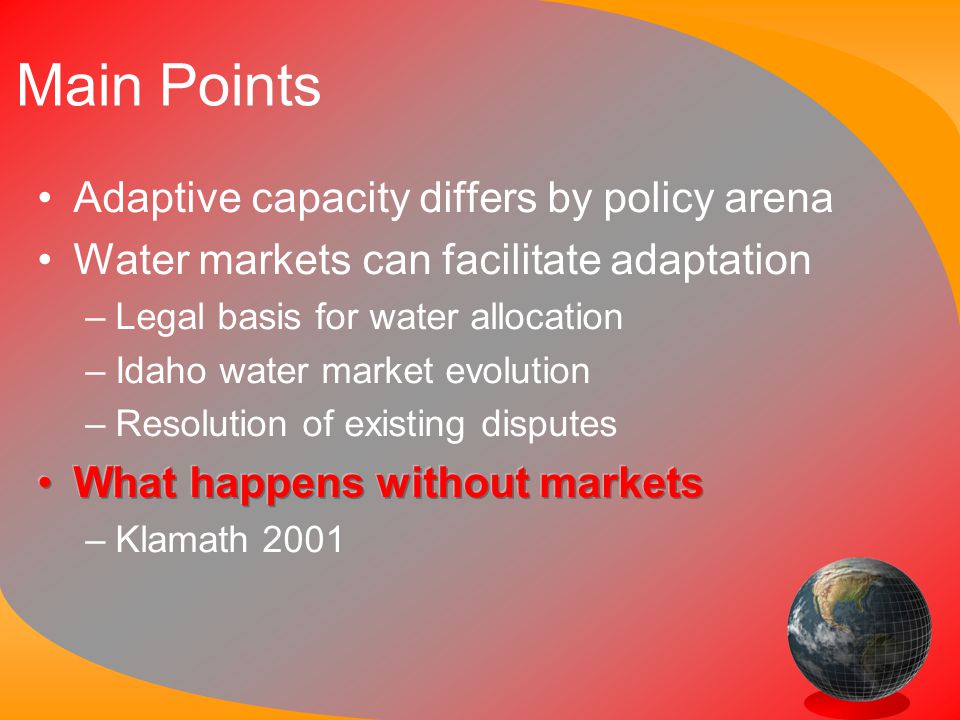 Main Points

• Adaptive capacity differs by policy arena
• Water markets can facilitate adaptation
– Legal basis for water allocation
– Idaho water market evolution
– Resolution of existing disputes
• What happens without markets
– Klamath 2001